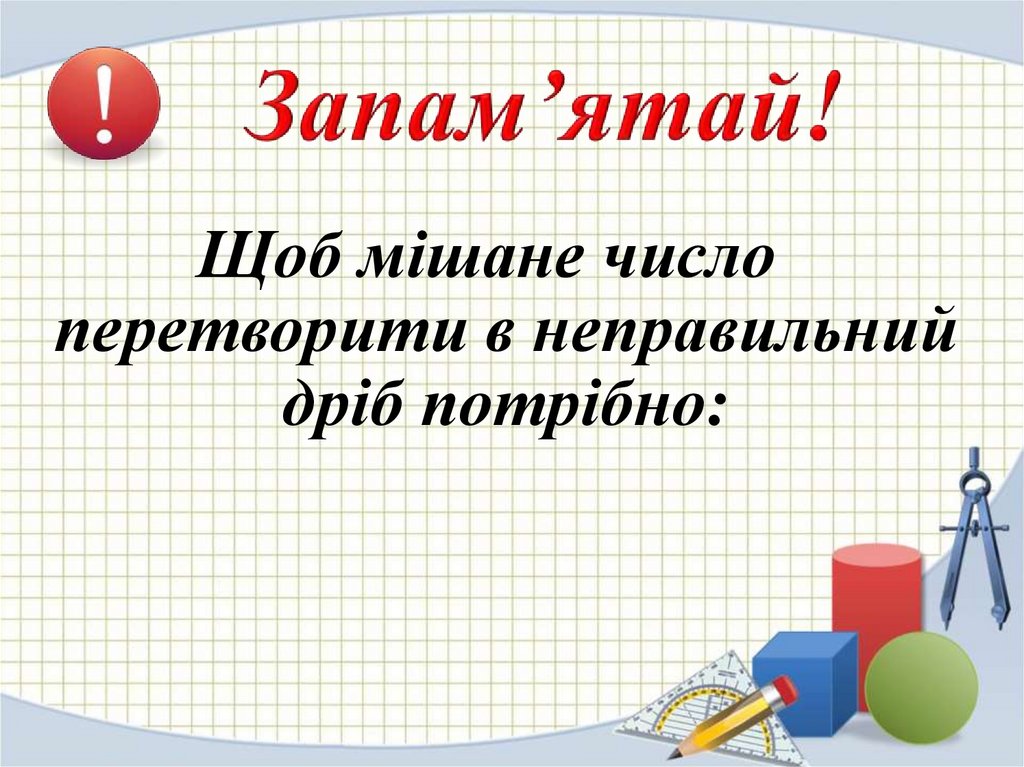 !
Запам’ятай!

Щоб мішане число перетворити в неправильний дріб потрібно: